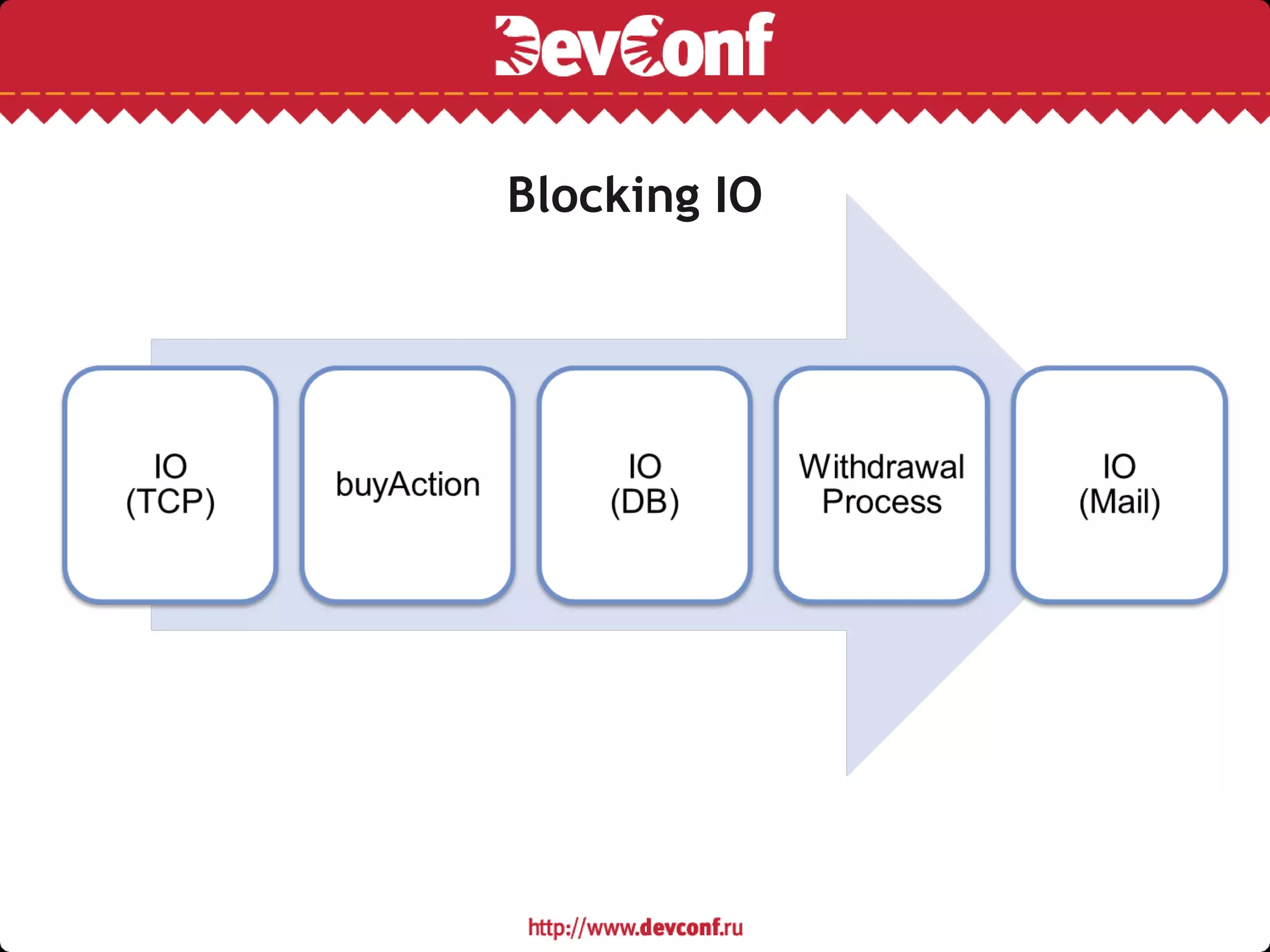 DevConf

Blocking IO

IO
(TCP)

buyAction

IO
(DB)

Withdrawal
Process

IO
(Mail)

http://www.devconf.ru